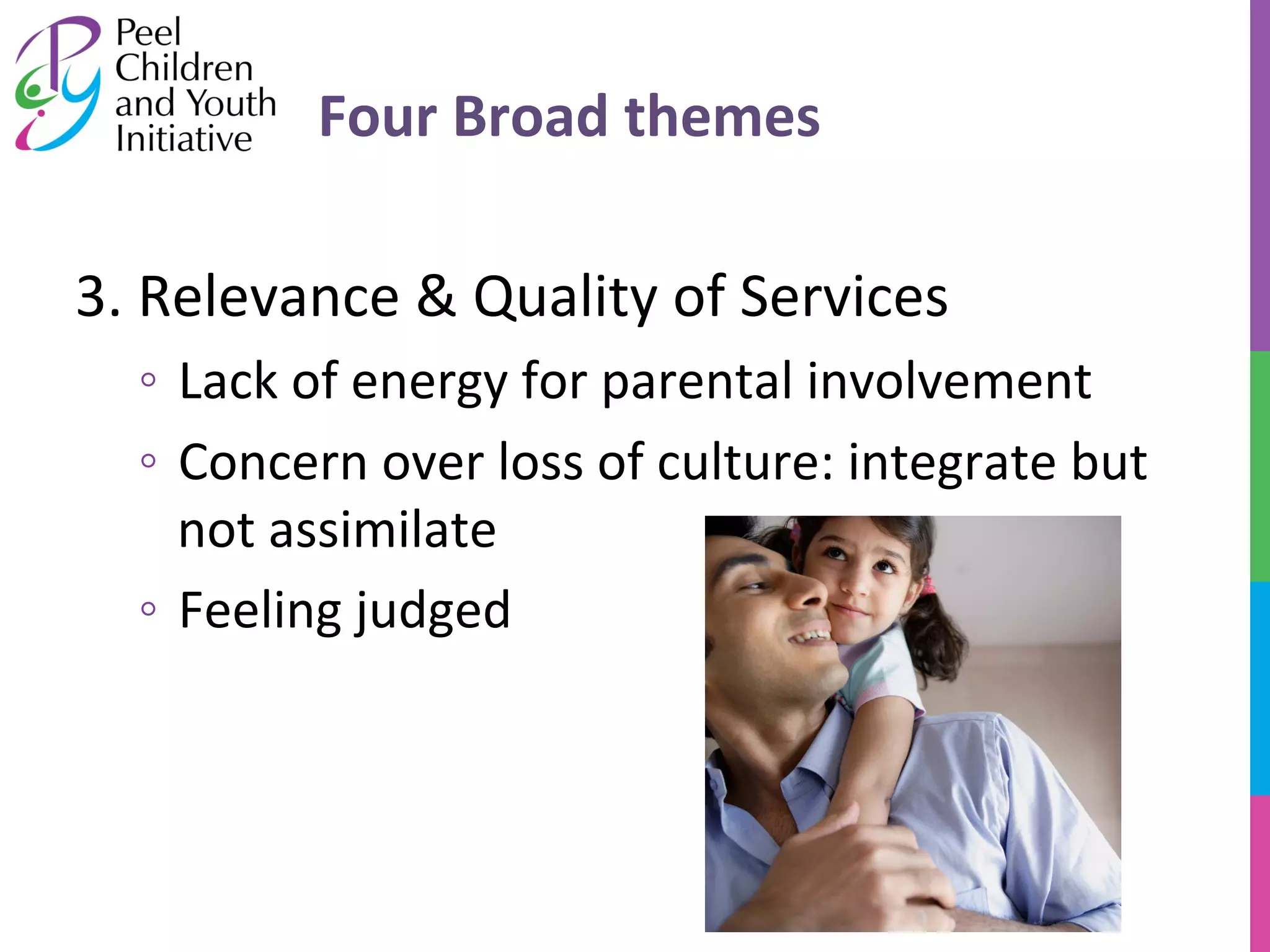 Peel Children and Youth Initiative

Four Broad themes

3. Relevance & Quality of Services

◦ Lack of energy for parental involvement

◦ Concern over loss of culture: integrate but not assimilate

◦ Feeling judged